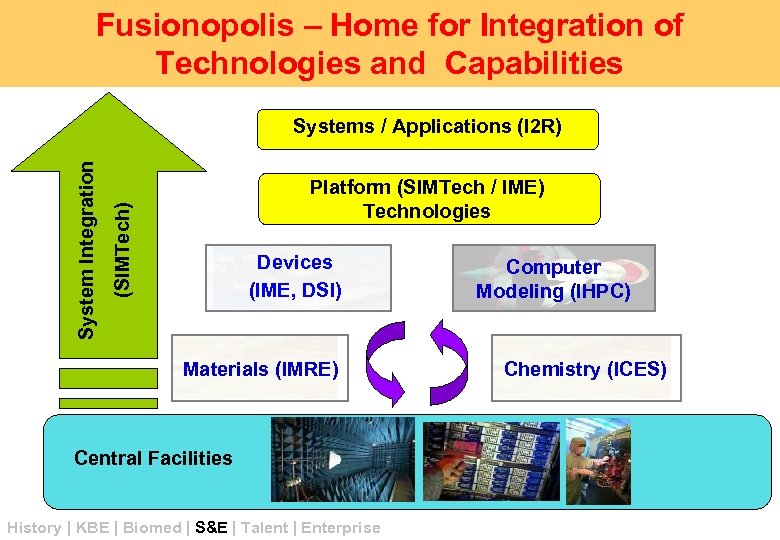 Fusionopolis – Home for Integration of Technologies and Capabilities

System Integration (SIMTech)

Systems / Applications (I2R)

Platform (SIMTech / IME) Technologies

Devices (IME, DSI)

Computer Modeling (IHPC)

Materials (IMRE)

Chemistry (ICES)

Central Facilities

History | KBE | Biomed | S&E | Talent | Enterprise